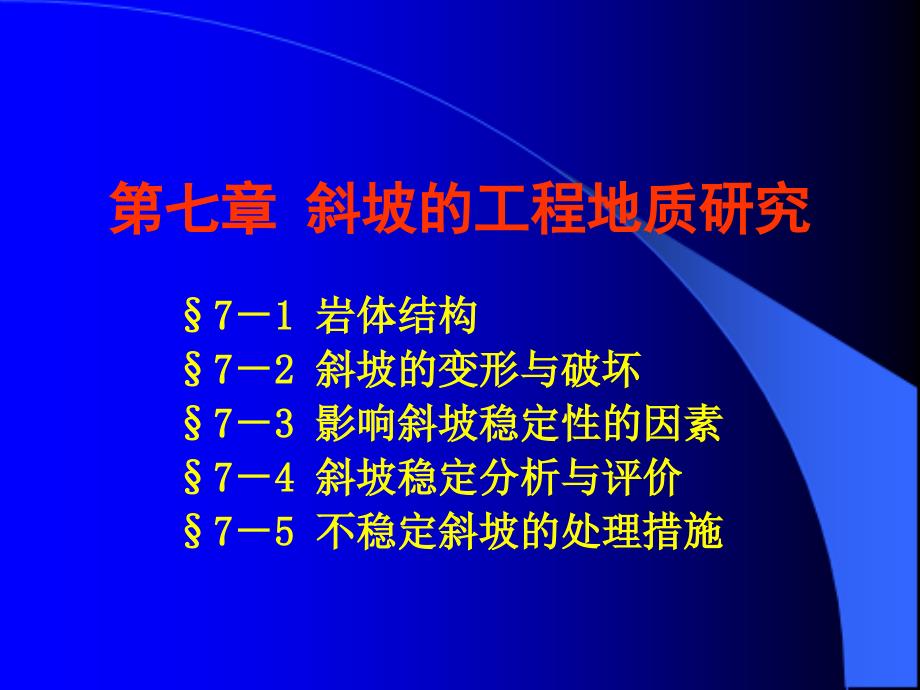 第七章 斜坡的工程地质研究

§7－1 岩体结构
§7－2 斜坡的变形与破坏
§7－3 影响斜坡稳定性的因素
§7－4 斜坡稳定分析与评价
§7－5 不稳定斜坡的处理措施